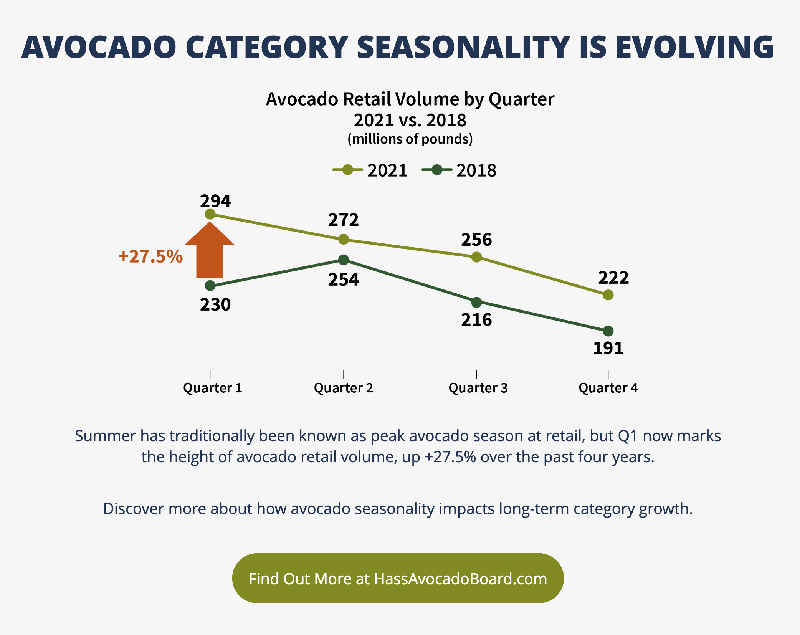 AVOCADO CATEGORY SEASONALITY IS EVOLVING

Avocado Retail Volume by Quarter
2021 vs. 2018
(millions of pounds)

2021 2018

294
272
256
222
+27.5%
230
254
216
191

Quarter 1
Quarter 2
Quarter 3
Quarter 4

Summer has traditionally been known as peak avocado season at retail, but Q1 now marks the height of avocado retail volume, up +27.5% over the past four years.

Discover more about how avocado seasonality impacts long-term category growth.

Find Out More at HassAvocadoBoard.com